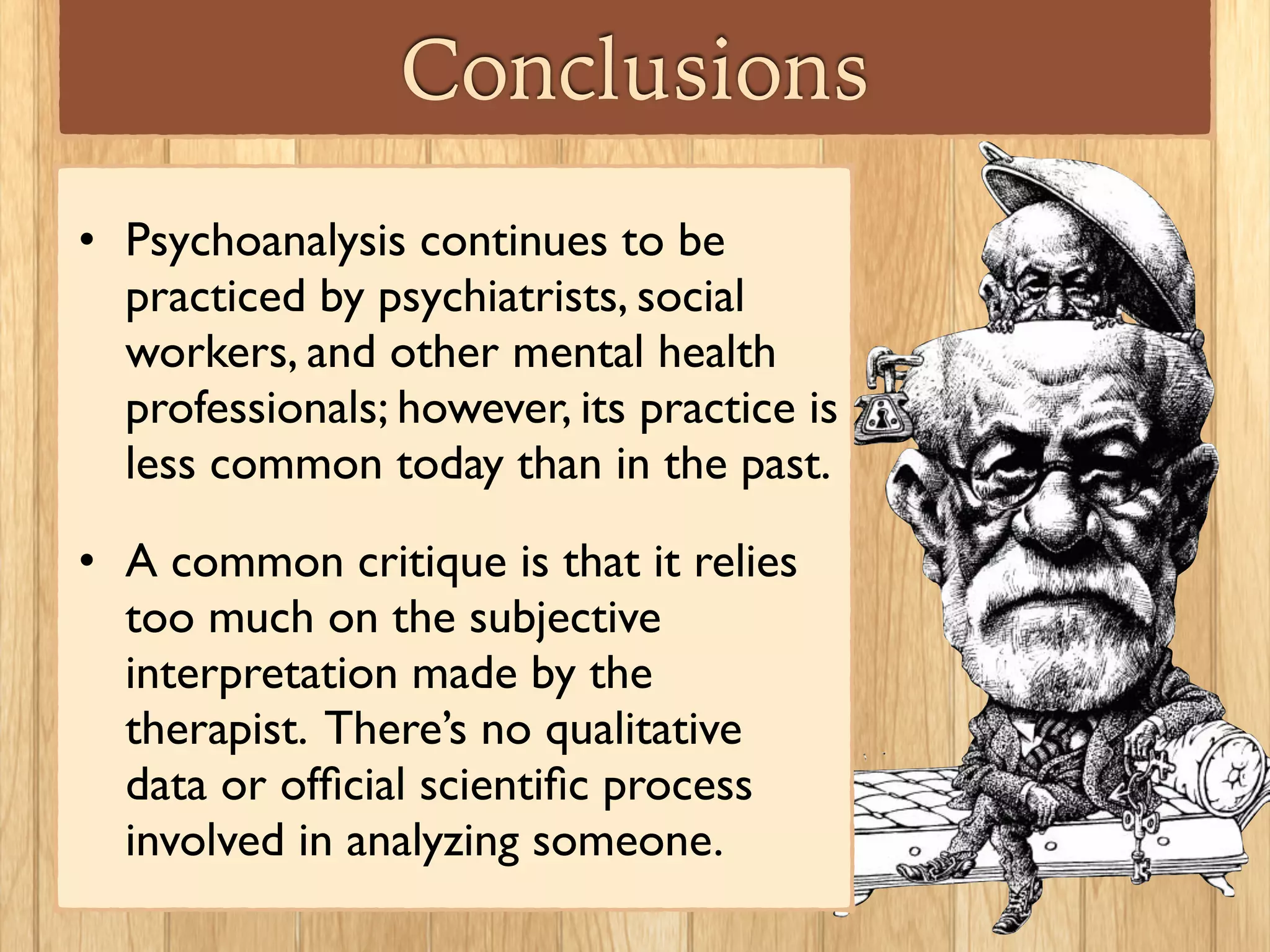 Conclusions

• Psychoanalysis continues to be practiced by psychiatrists, social workers, and other mental health professionals; however, its practice is less common today than in the past.

• A common critique is that it relies too much on the subjective interpretation made by the therapist. There's no qualitative data or official scientific process involved in analyzing someone.